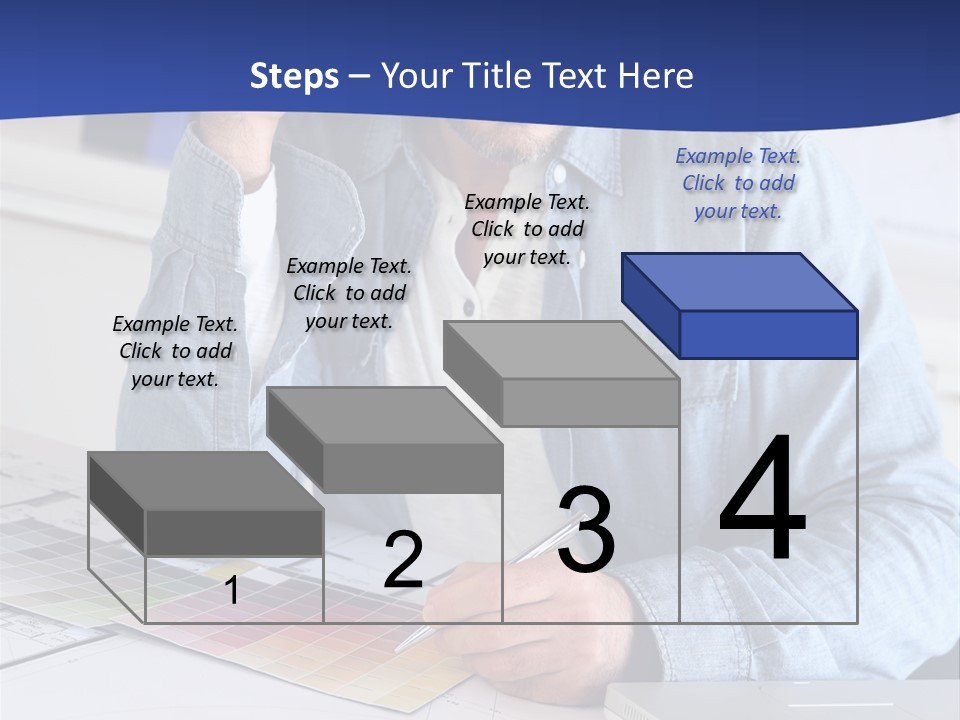 Steps – Your Title Text Here

Example Text. Click to add your text.

Example Text. Click to add your text.

Example Text. Click to add your text.

Example Text. Click to add your text.

1

2

3

4